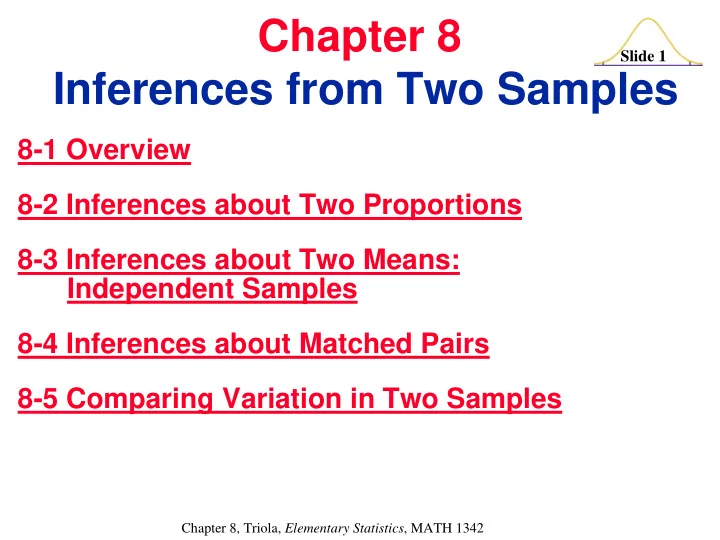 Chapter 8
Inferences from Two Samples

Slide 1

8-1 Overview

8-2 Inferences about Two Proportions

8-3 Inferences about Two Means: Independent Samples

8-4 Inferences about Matched Pairs

8-5 Comparing Variation in Two Samples

Chapter 8, Triola, Elementary Statistics, MATH 1342